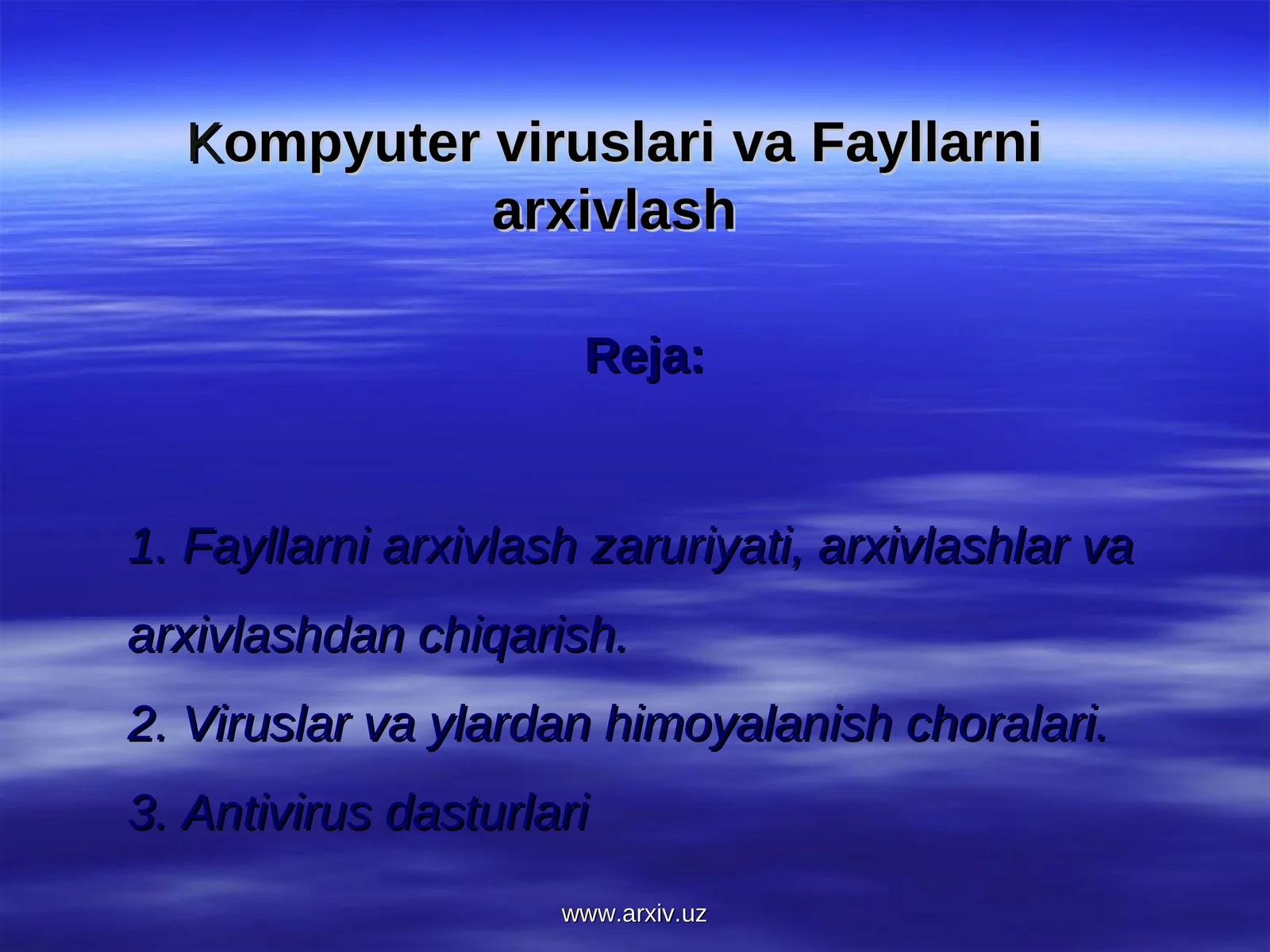 Kompyuter viruslari va Fayllarni arxivlash

Reja:

1. Fayllarni arxivlash zaruriyati, arxivlashlar va arxivlashdan chiqarish.
2. Viruslar va ylardan himoyalanish choralari.
3. Antivirus dasturlari

www.arxiv.uz